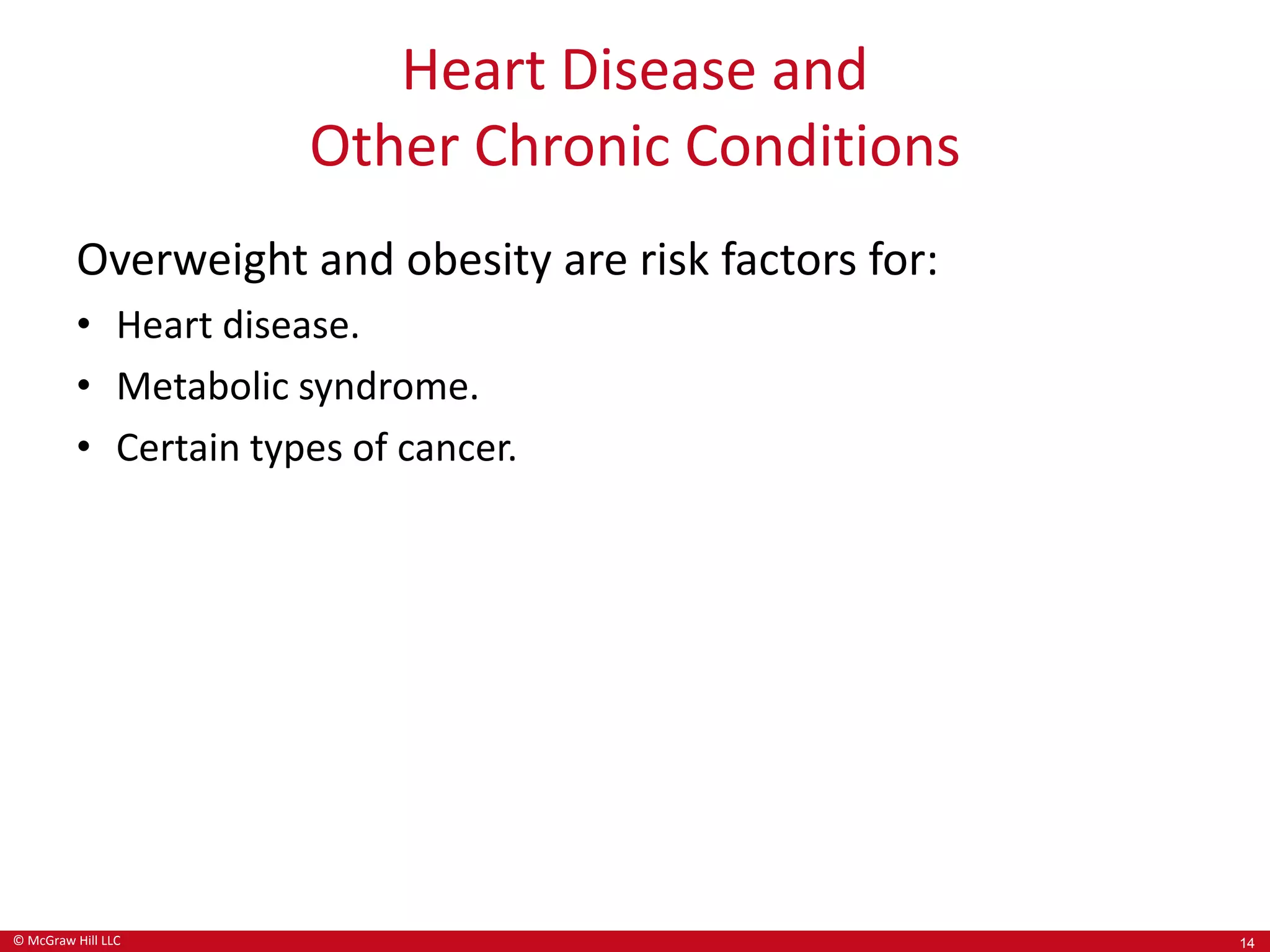 Heart Disease and
Other Chronic Conditions

Overweight and obesity are risk factors for:

• Heart disease.
• Metabolic syndrome.
• Certain types of cancer.

© McGraw Hill LLC

14